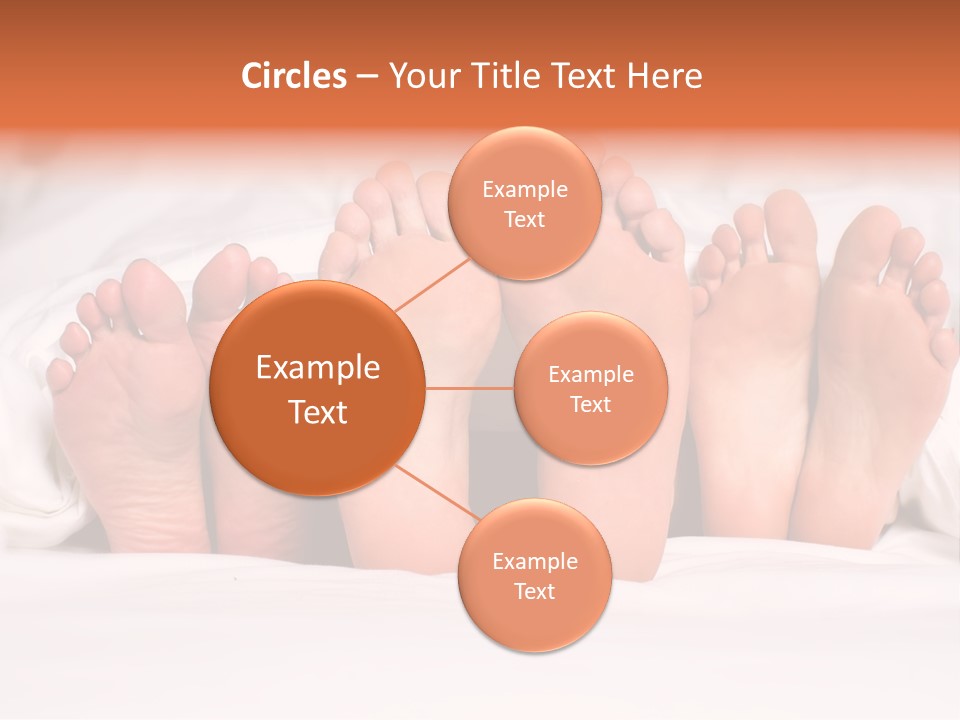 Circles – Your Title Text Here

Example Text

Example Text

Example Text

Example Text